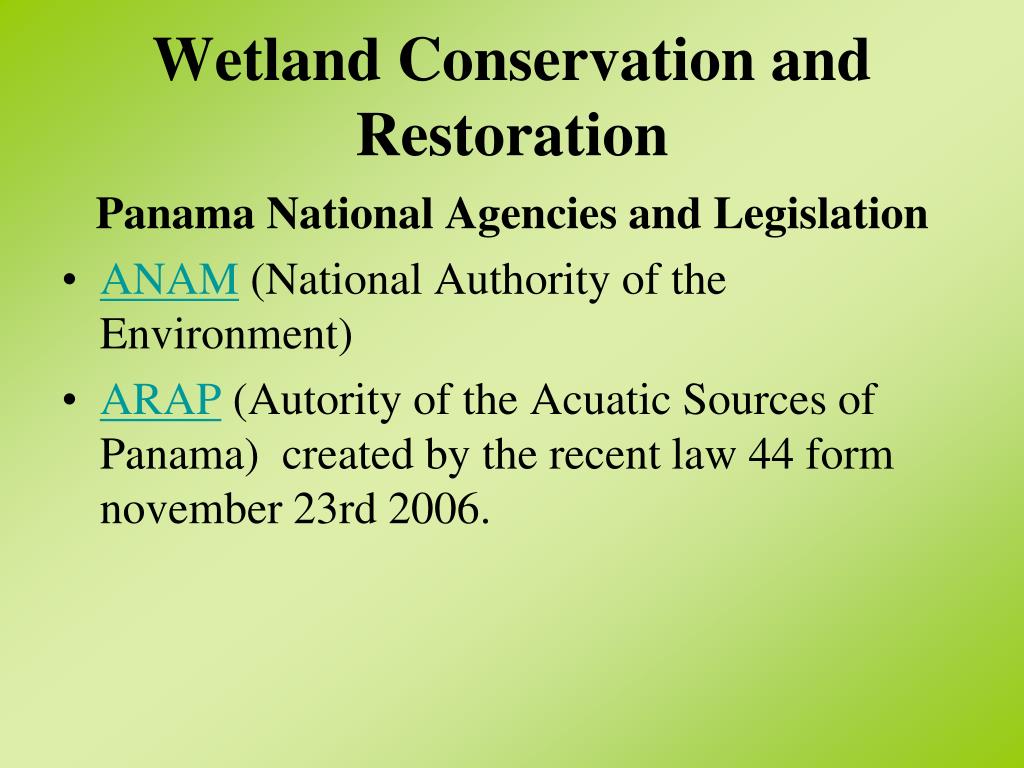 Wetland Conservation and Restoration

Panama National Agencies and Legislation

• ANAM (National Authority of the Environment)

• ARAP (Autority of the Acuatic Sources of Panama) created by the recent law 44 form november 23rd 2006.